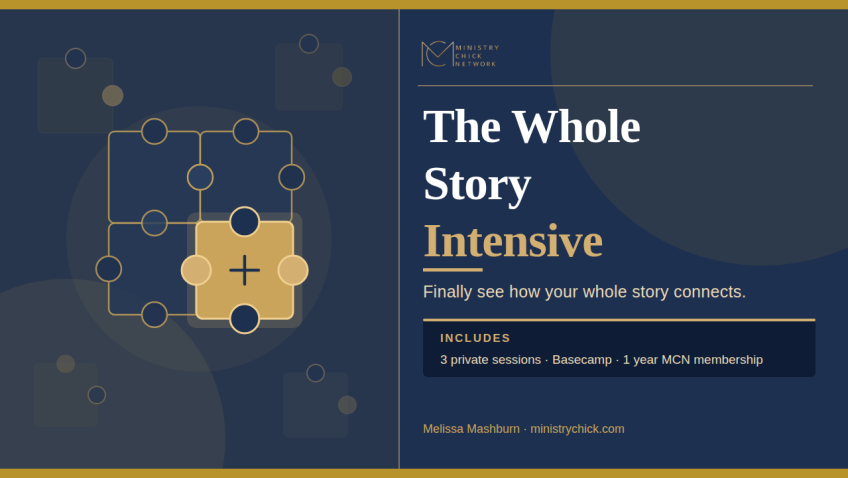 MC MINISTRY CHICK NETWORK

The Whole Story Intensive

Finally see how your whole story connects.

INCLUDES

3 private sessions · Basecamp · 1 year MCN membership

Melissa Mashburn · ministrychick.com